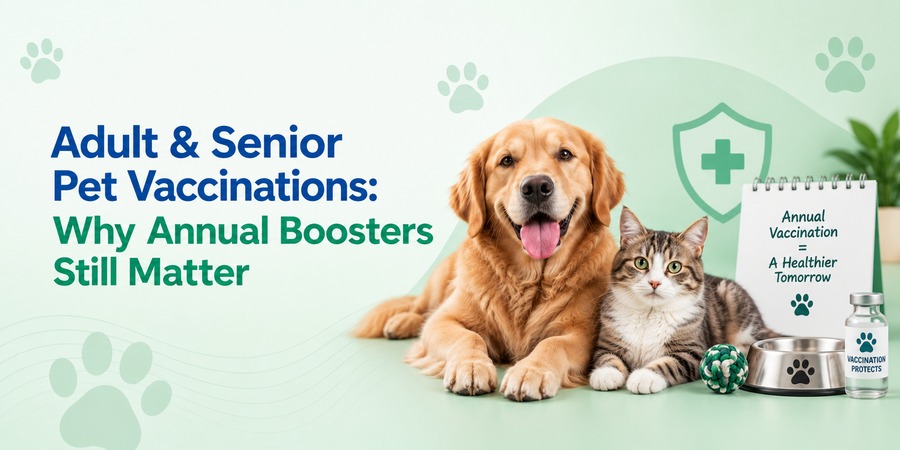 Adult & Senior Pet Vaccinations: Why Annual Boosters Still Matter

Annual Vaccination = A Healthier Tomorrow

VACCINATION PROTECTS